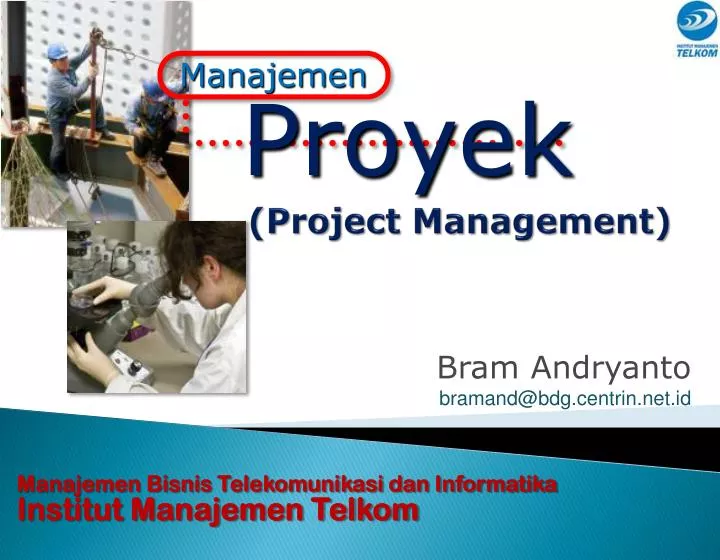 INSTITUT MANAJEMEN TELKOM

Manajemen

Proyek

(Project Management)

Bram Andryanto
bramand@bdg.centrin.net.id

Manajemen Bisnis Telekomunikasi dan Informatika
Institut Manajemen Telkom